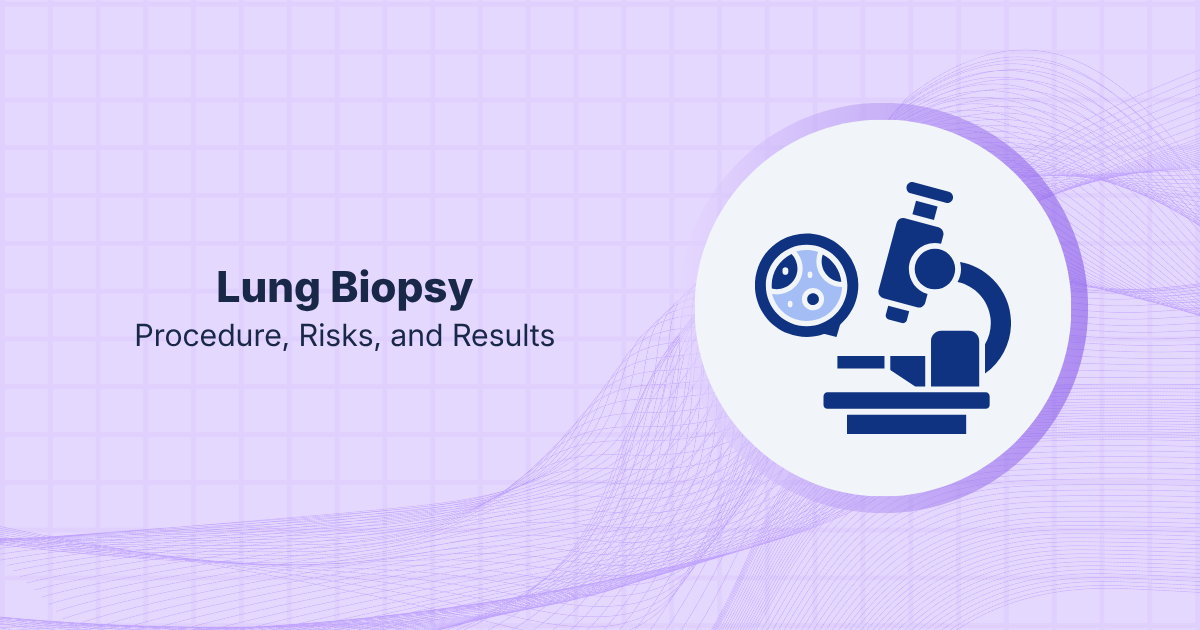 Lung Biopsy
Procedure, Risks, and Results